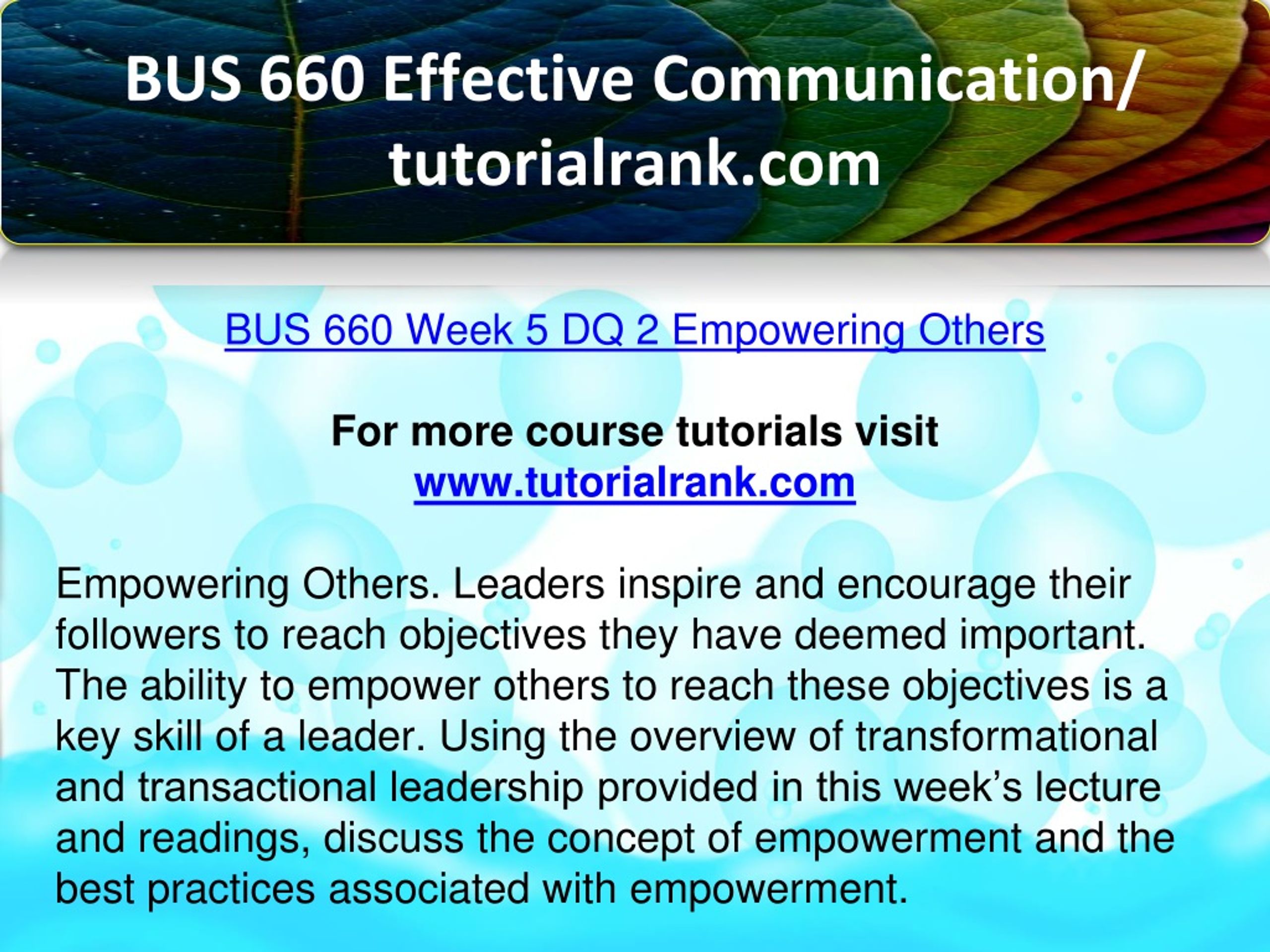 BUS 660 Effective Communication/ tutorialrank.com

BUS 660 Week 5 DQ 2 Empowering Others

For more course tutorials visit
www.tutorialrank.com

Empowering Others. Leaders inspire and encourage their followers to reach objectives they have deemed important. The ability to empower others to reach these objectives is a key skill of a leader. Using the overview of transformational and transactional leadership provided in this week’s lecture and readings, discuss the concept of empowerment and the best practices associated with empowerment.